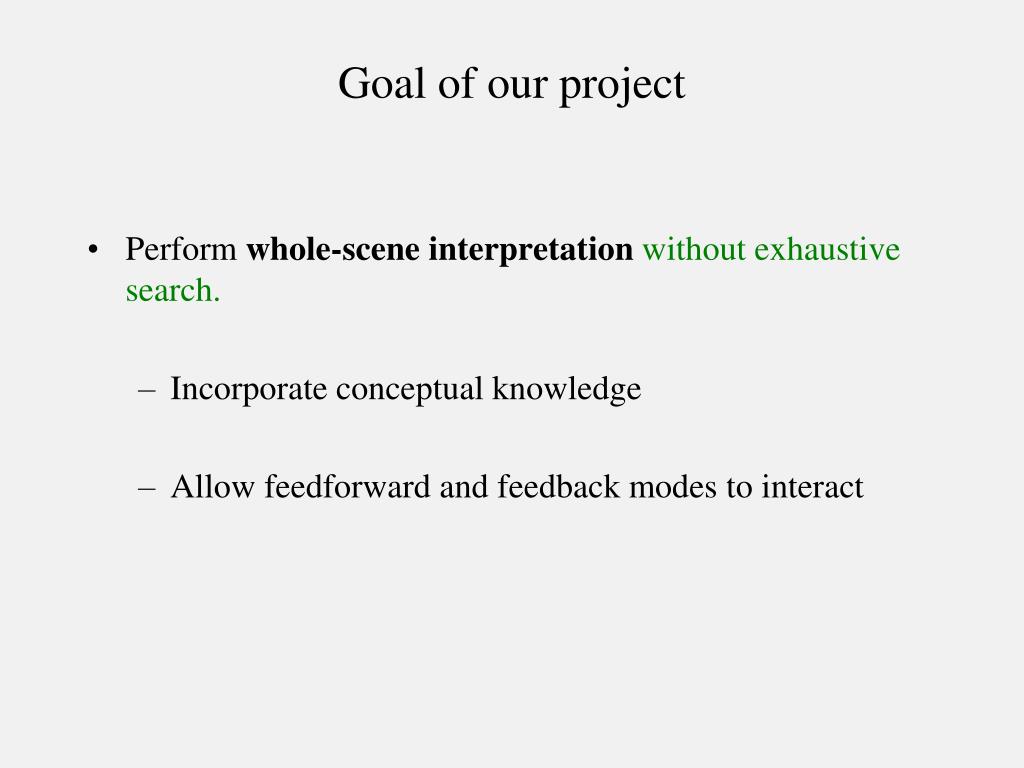 Goal of our project

• Perform whole-scene interpretation without exhaustive search.

– Incorporate conceptual knowledge

– Allow feedforward and feedback modes to interact